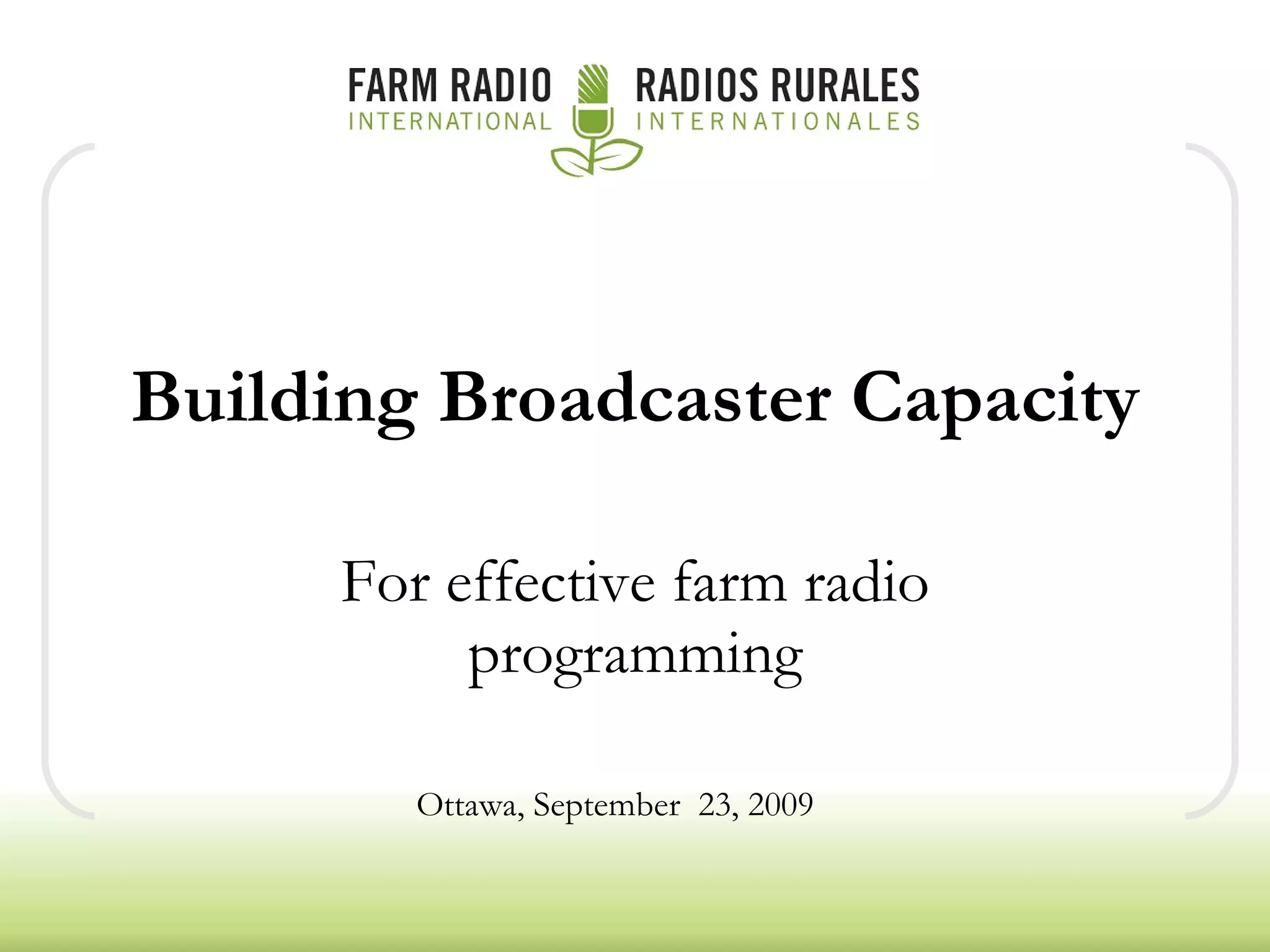 FARM RADIO INTERNATIONAL

RADIOS RURALES INTERNATIONALES

Building Broadcaster Capacity

For effective farm radio programming

Ottawa, September 23, 2009